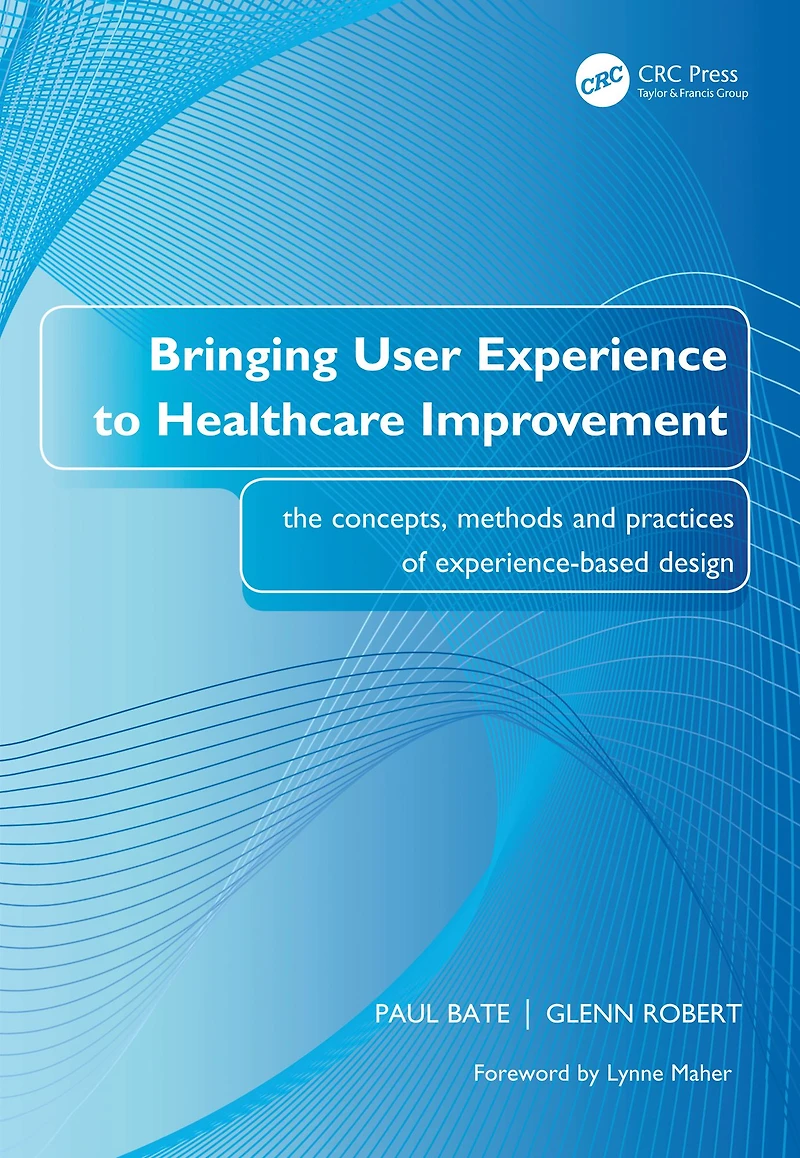 CRC
CRC Press
Taylor & Francis Group

Bringing User Experience to Healthcare Improvement

the concepts, methods and practices of experience-based design

PAUL BATE | GLENN ROBERT

Foreword by Lynne Maher